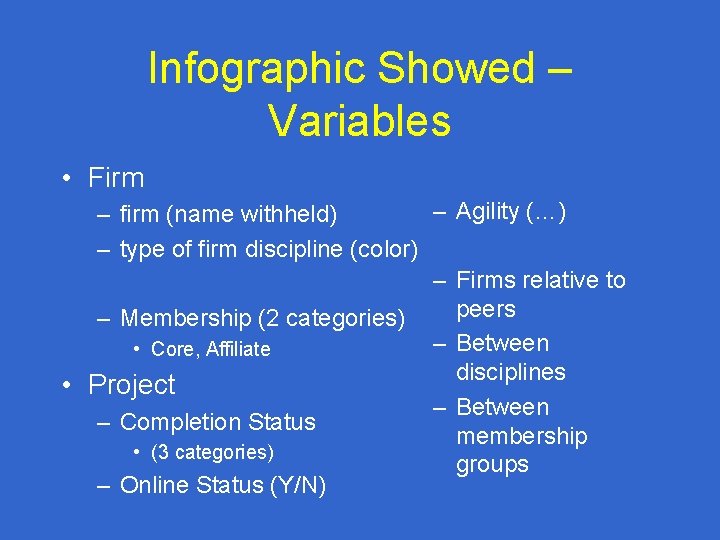 Infographic Showed – Variables

• Firm
– firm (name withheld)
– type of firm discipline (color)
– Membership (2 categories)
• Core, Affiliate
• Project
– Completion Status
• (3 categories)
– Online Status (Y/N)

– Agility (…)
– Firms relative to peers
– Between disciplines
– Between membership groups